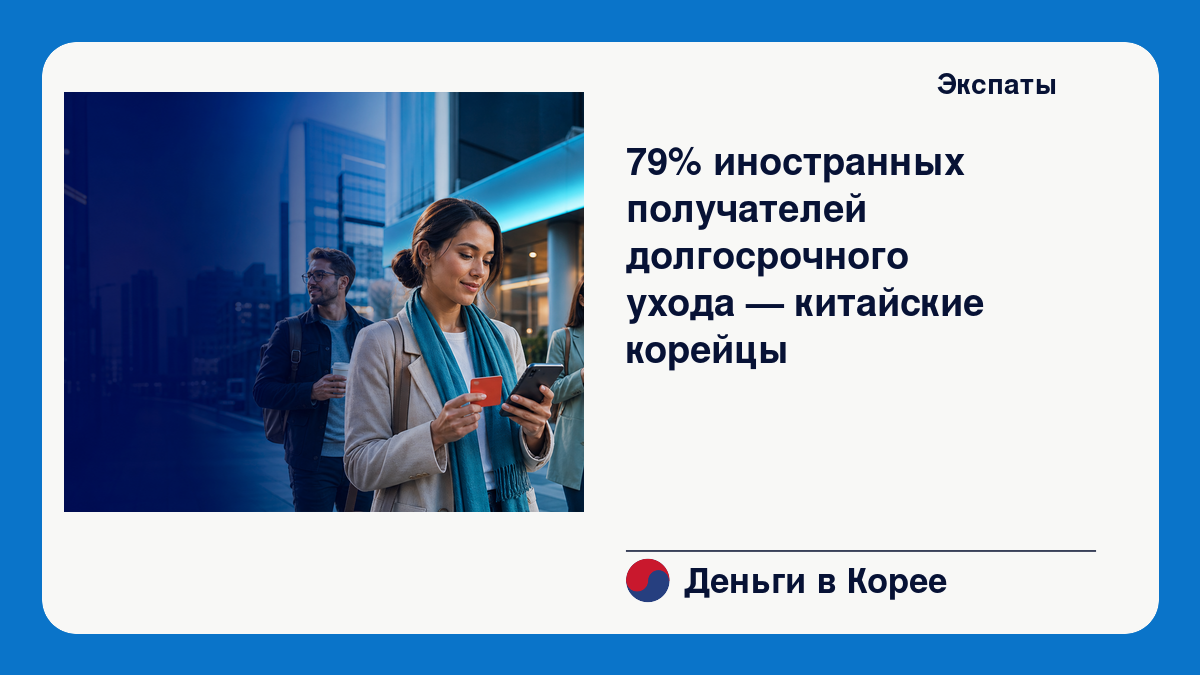 Экспаты

79% иностранных получателей долгосрочного ухода — китайские корейцы

Деньги в Корее